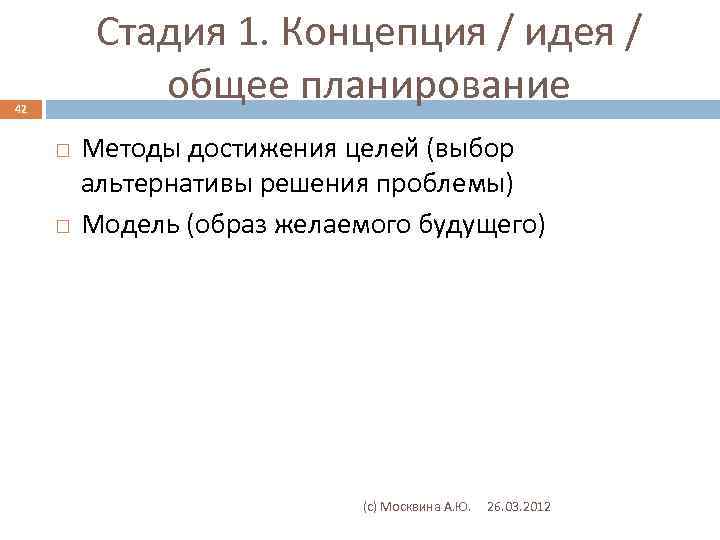 Стадия 1. Концепция / идея / общее планирование

42

□ Методы достижения целей (выбор альтернативы решения проблемы)
□ Модель (образ желаемого будущего)

(с) Москвина А.Ю. 26.03.2012